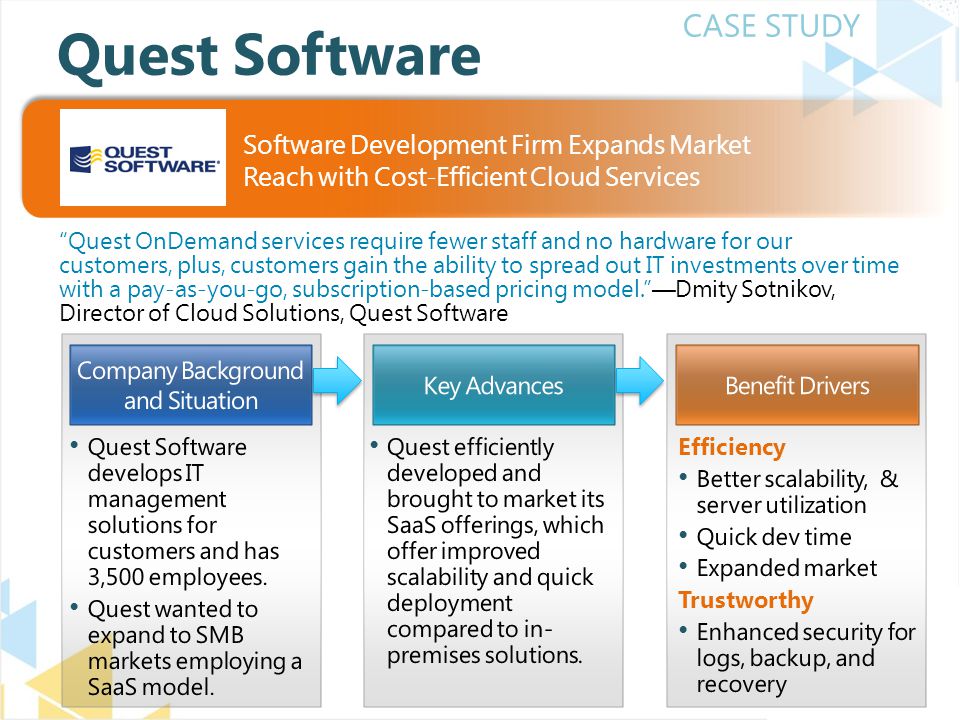 CASE STUDY

Quest Software

QUEST SOFTWARE

Software Development Firm Expands Market Reach with Cost-Efficient Cloud Services

"Quest OnDemand services require fewer staff and no hardware for our customers, plus, customers gain the ability to spread out IT investments over time with a pay-as-you-go, subscription-based pricing model."—Dmity Sotnikov, Director of Cloud Solutions, Quest Software

Company Background and Situation

• Quest Software develops IT management solutions for customers and has 3,500 employees.
• Quest wanted to expand to SMB markets employing a SaaS model.

Key Advances

• Quest efficiently developed and brought to market its SaaS offerings, which offer improved scalability and quick deployment compared to in-premises solutions.

Benefit Drivers

Efficiency
• Better scalability, & server utilization
• Quick dev time
• Expanded market
Trustworthy
• Enhanced security for logs, backup, and recovery